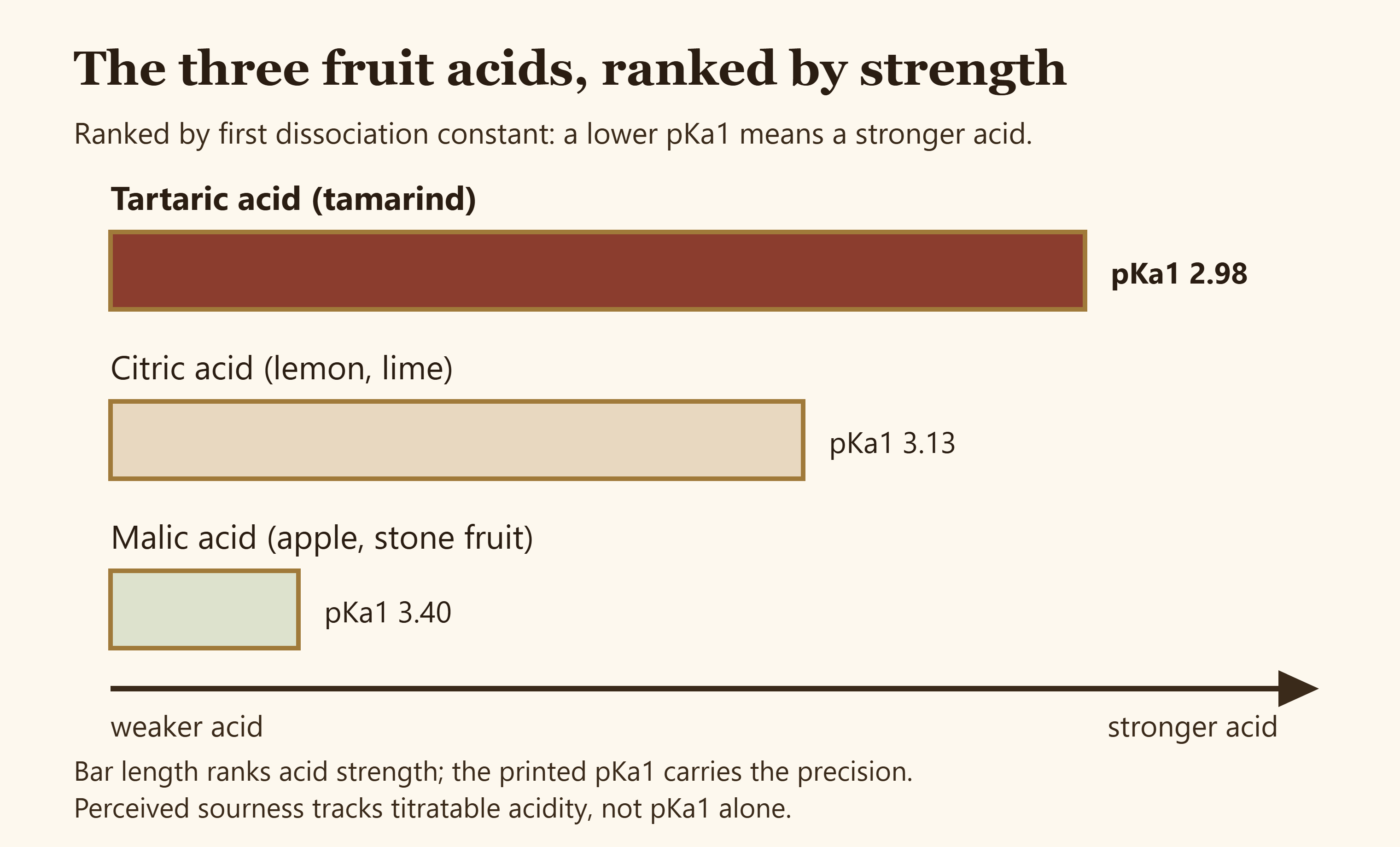 The three fruit acids, ranked by strength

Ranked by first dissociation constant: a lower pKa1 means a stronger acid.

Tartaric acid (tamarind)

pKa1 2.98

Citric acid (lemon, lime)

pKa1 3.13

Malic acid (apple, stone fruit)

pKa1 3.40

weaker acid

stronger acid

Bar length ranks acid strength; the printed pKa1 carries the precision.
Perceived sourness tracks titratable acidity, not pKa1 alone.